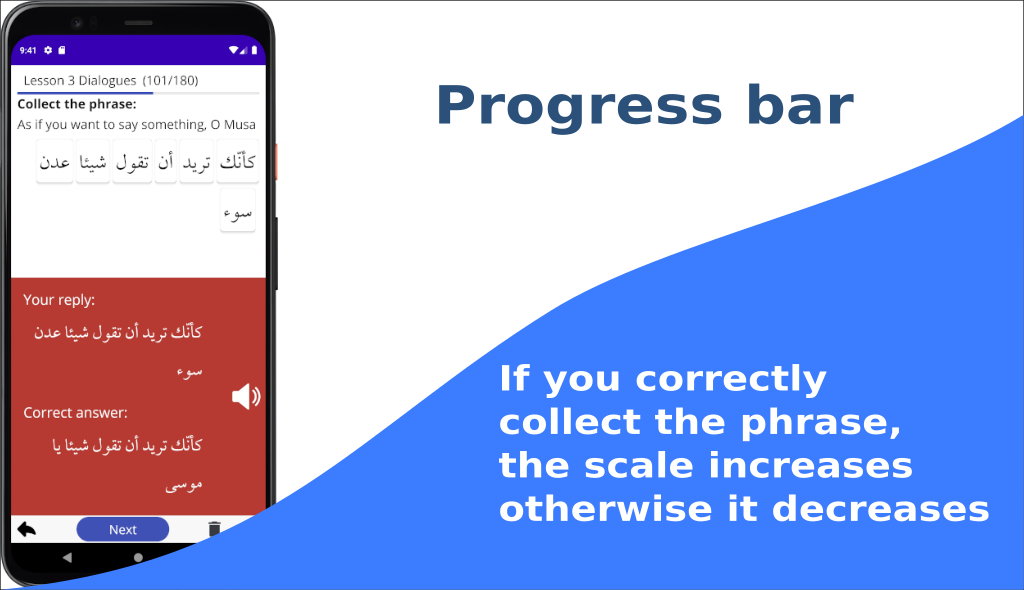 9:41

Lesson 3 Dialogues (101/180)

Collect the phrase:

As if you want to say something, O Musa

كأنّك تريد أن تقول شيئا عدن سوء

Your reply:

كأنّك تريد أن تقول شيئا عدن سوء

Correct answer:

كأنّك تريد أن تقول شيئا يا موسى

Next

Progress bar

If you correctly collect the phrase, the scale increases otherwise it decreases